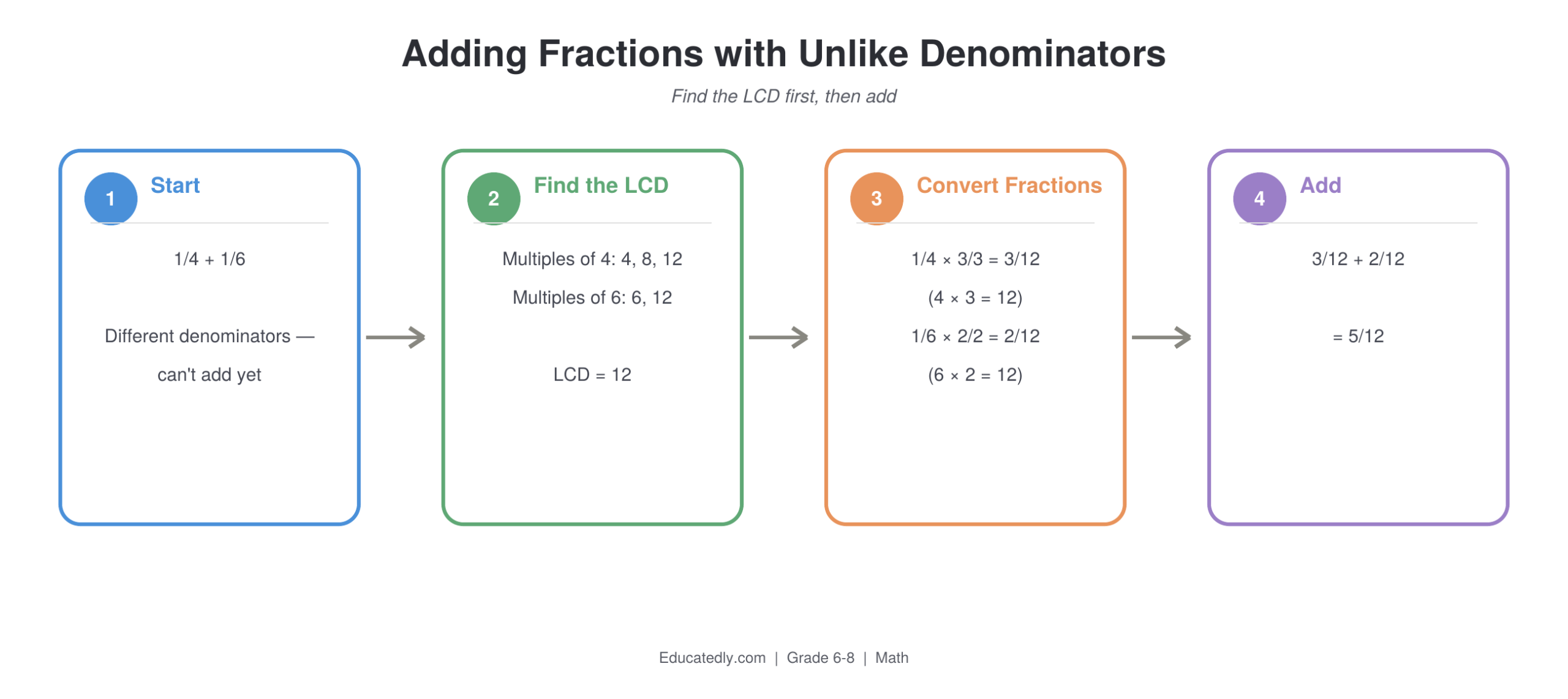 Adding Fractions with Unlike Denominators

Find the LCD first, then add

1 Start

$1/4 + 1/6$

Different denominators — can't add yet

2 Find the LCD

Multiples of 4: 4, 8, 12

Multiples of 6: 6, 12

LCD = 12

3 Convert Fractions

$1/4 \times 3/3 = 3/12$

$(4 \times 3 = 12)$

$1/6 \times 2/2 = 2/12$

$(6 \times 2 = 12)$

4 Add

$3/12 + 2/12$

$= 5/12$

Educatedly.com | Grade 6-8 | Math